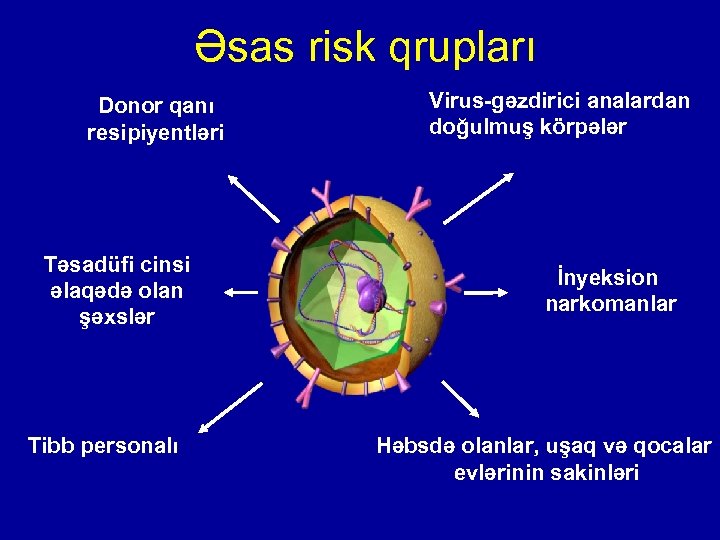 Əsas risk qrupları

Donor qanı resipiyentləri

Virus-gəzdirici analardan doğulmuş körpələr

Təsadüfi cinsi əlaqədə olan şəxslər

İnyeksion narkomanlar

Tibb personalı

Həbsdə olanlar, uşaq və qocalar evlərinin sakinləri